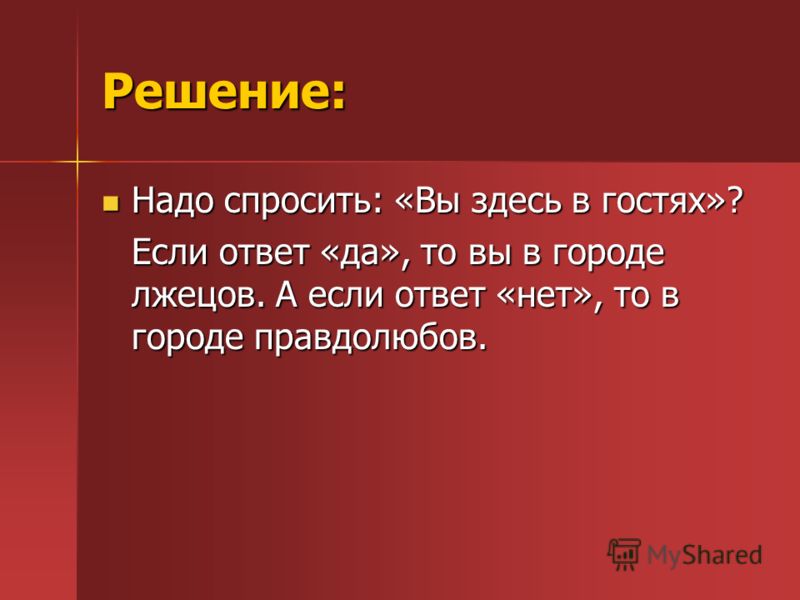 Решение:

Надо спросить: «Вы здесь в гостях»?

Если ответ «да», то вы в городе лжецов. А если ответ «нет», то в городе правдолюбов.

MyShared